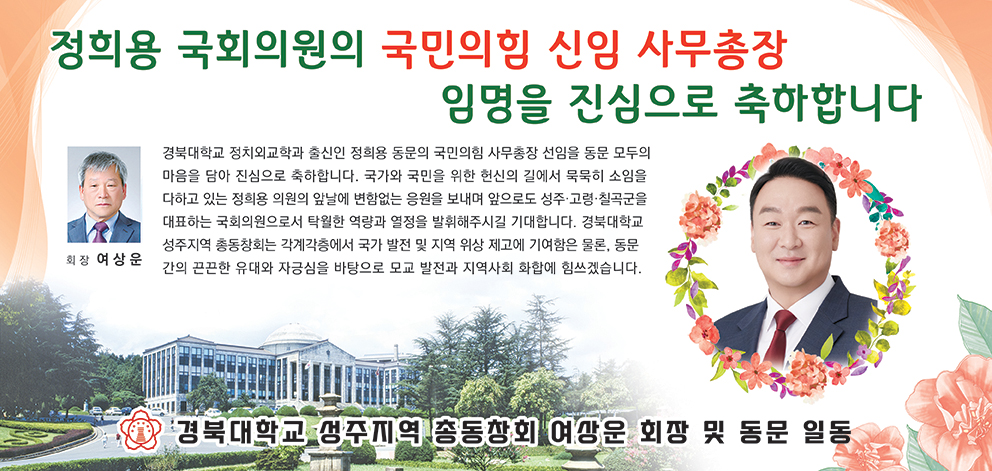 정희용 국회의원의 국민의힘 신임 사무총장
임명을 진심으로 축하합니다

회장 여상운

경북대학교 정치외교학과 출신인 정희용 동문의 국민의힘 사무총장 선임을 동문 모두의 마음을 담아 진심으로 축하합니다. 국가와 국민을 위한 헌신의 길에서 묵묵히 소임을 다하고 있는 정희용 의원의 앞날에 변함없는 응원을 보내며 앞으로도 성주·고령·칠곡군을 대표하는 국회의원으로서 탁월한 역량과 열정을 발휘해주시길 기대합니다. 경북대학교 성주지역 총동창회는 각계각층에서 국가 발전 및 지역 위상 제고에 기여함은 물론, 동문 간의 끈끈한 유대와 자긍심을 바탕으로 모교 발전과 지역사회 화합에 힘쓰겠습니다.

경북대학교 성주지역 총동창회 여상운 회장 및 동문 일동